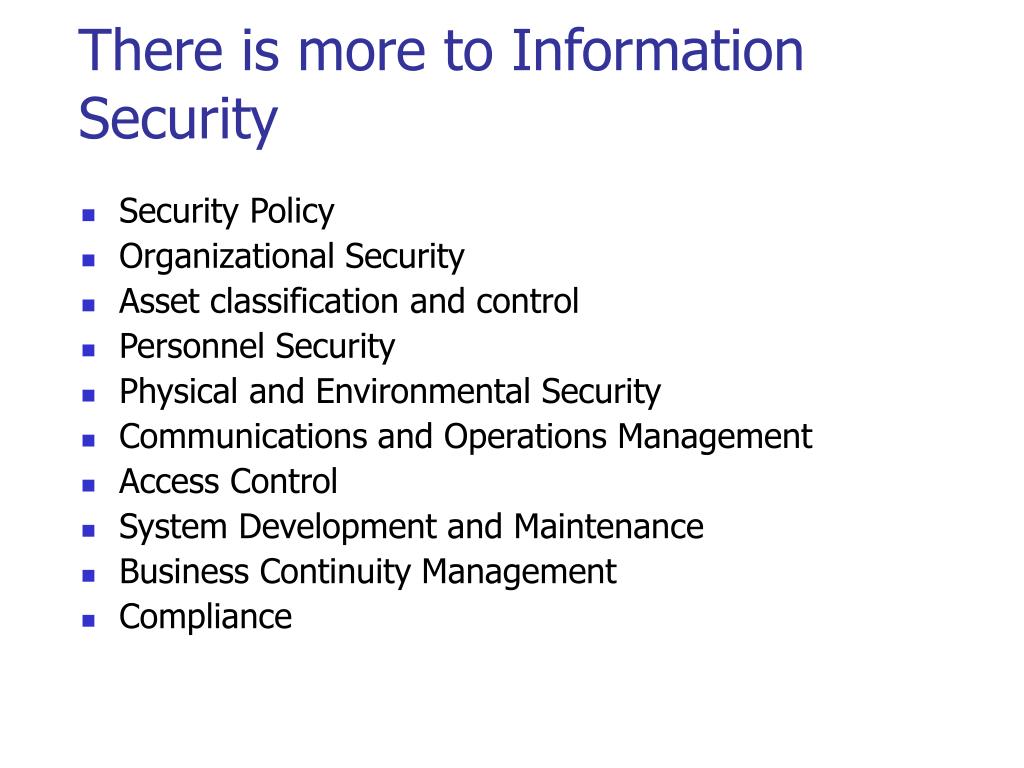 There is more to Information Security

- Security Policy
- Organizational Security
- Asset classification and control
- Personnel Security
- Physical and Environmental Security
- Communications and Operations Management
- Access Control
- System Development and Maintenance
- Business Continuity Management
- Compliance